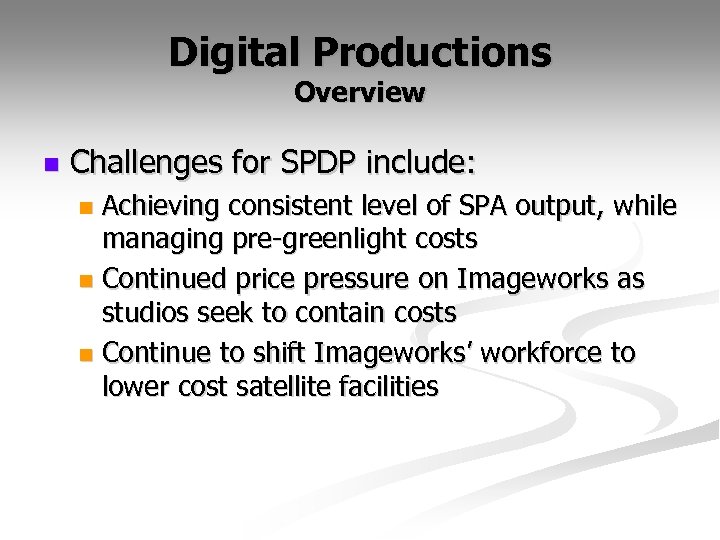 Digital Productions
Overview

Challenges for SPDP include:

Achieving consistent level of SPA output, while managing pre-greenlight costs

Continued price pressure on Imageworks as studios seek to contain costs

Continue to shift Imageworks' workforce to lower cost satellite facilities